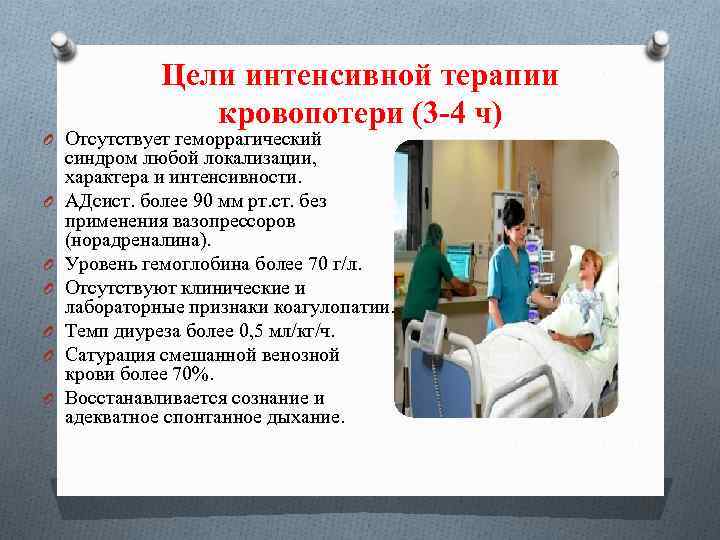 Цели интенсивной терапии кровопотери (3-4 ч)

Отсутствует геморрагический синдром любой локализации, характера и интенсивности.

АДсист. более 90 мм рт.ст. без применения вазопрессоров (норадреналина).

Уровень гемоглобина более 70 г/л.

Отсутствуют клинические и лабораторные признаки коагулопатии.

Темп диуреза более 0,5 мл/кг/ч.

Сатурация смешанной венозной крови более 70%.

Восстанавливается сознание и адекватное спонтанное дыхание.